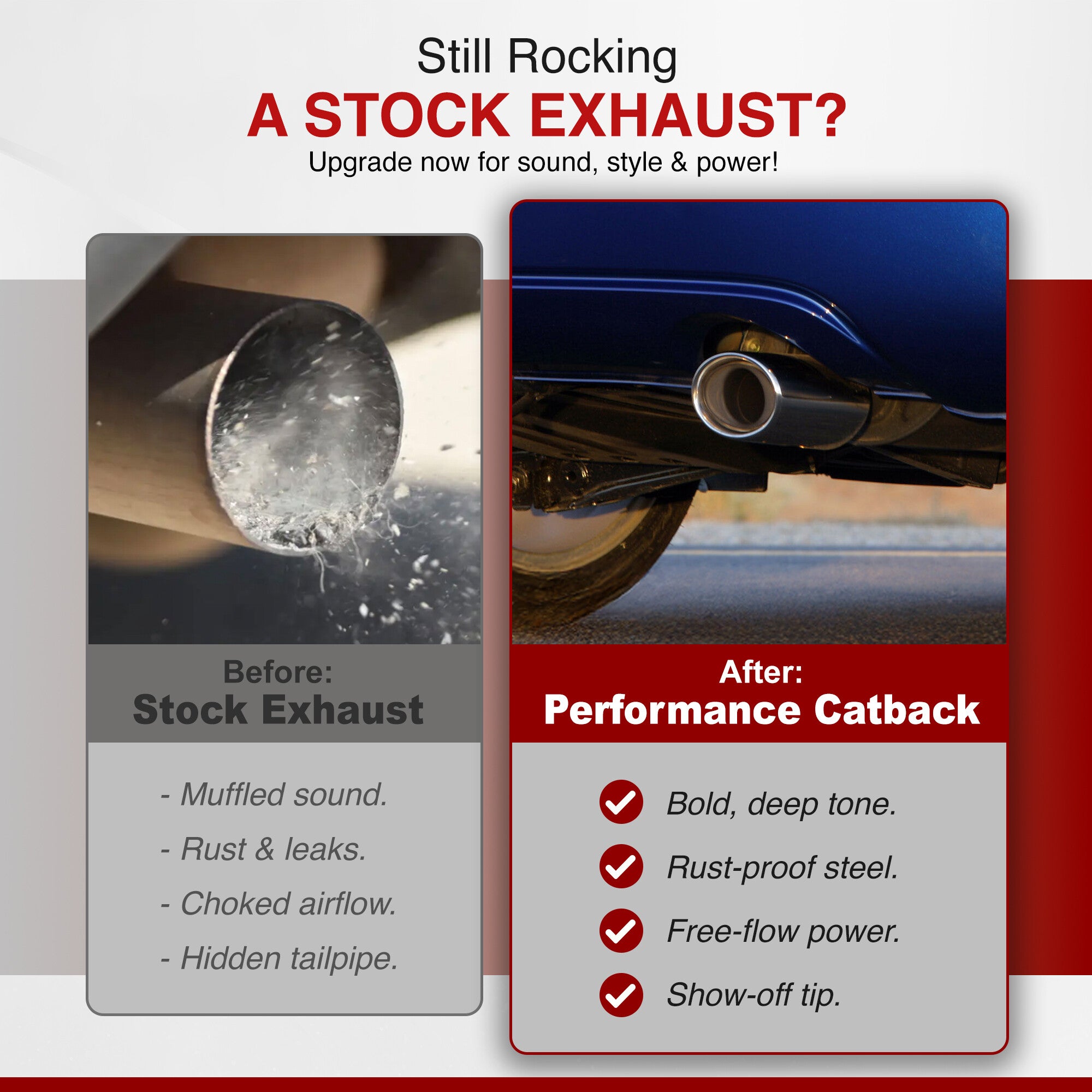 Still Rocking
A STOCK EXHAUST?
Upgrade now for sound, style & power!

Before:
Stock Exhaust

- Muffled sound.
- Rust & leaks.
- Choked airflow.
- Hidden tailpipe.

After:
Performance Catback

Bold, deep tone.
Rust-proof steel.
Free-flow power.
Show-off tip.